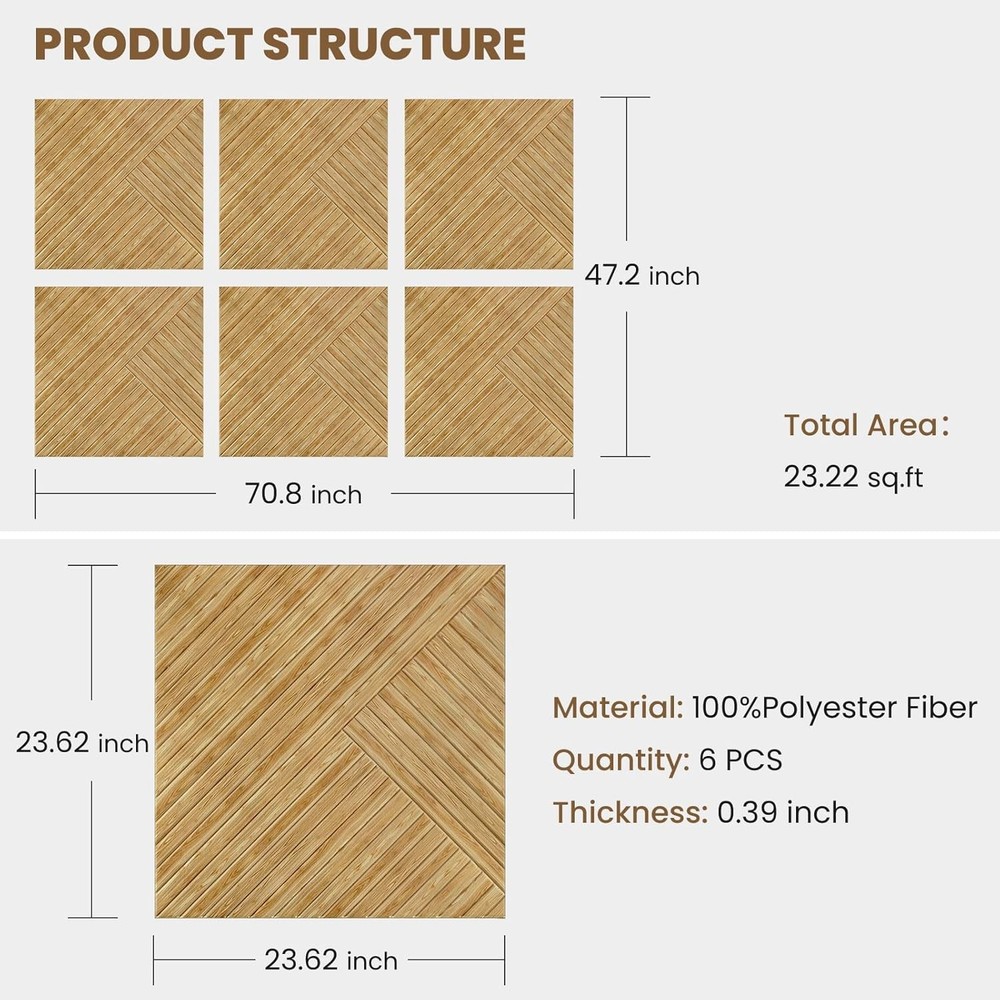 PRODUCT STRUCTURE

47.2 inch

70.8 inch

Total Area:
23.22 sq.ft

23.62 inch

23.62 inch

Material: 100%Polyester Fiber
Quantity: 6 PCS
Thickness: 0.39 inch